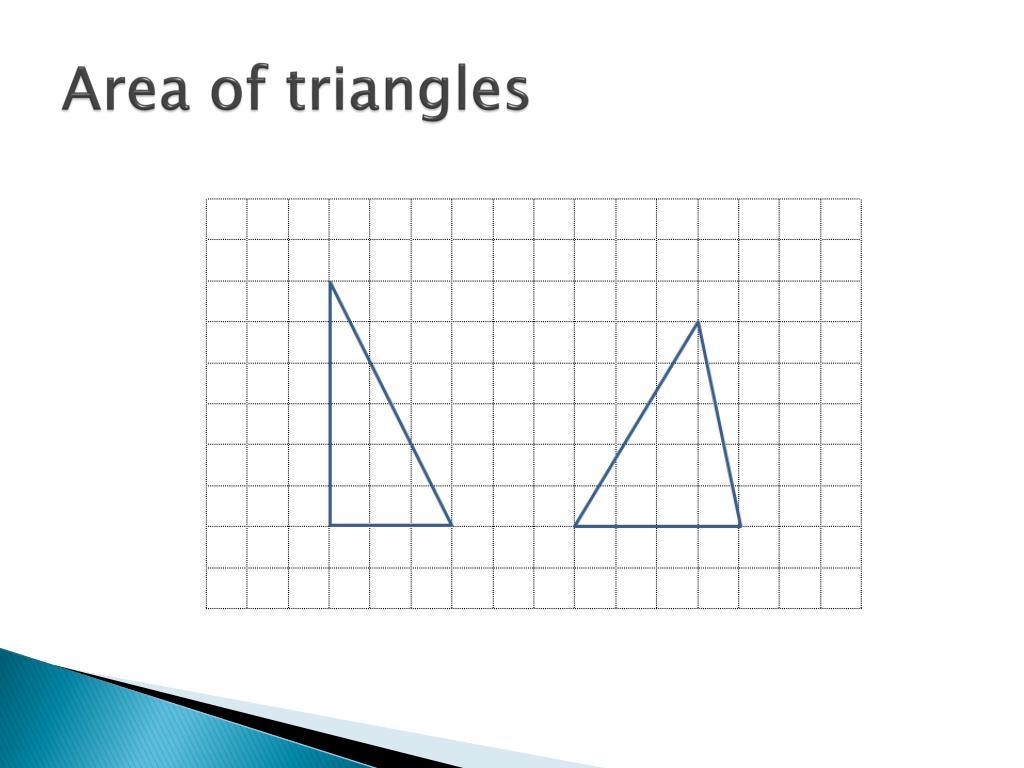 Area of triangles